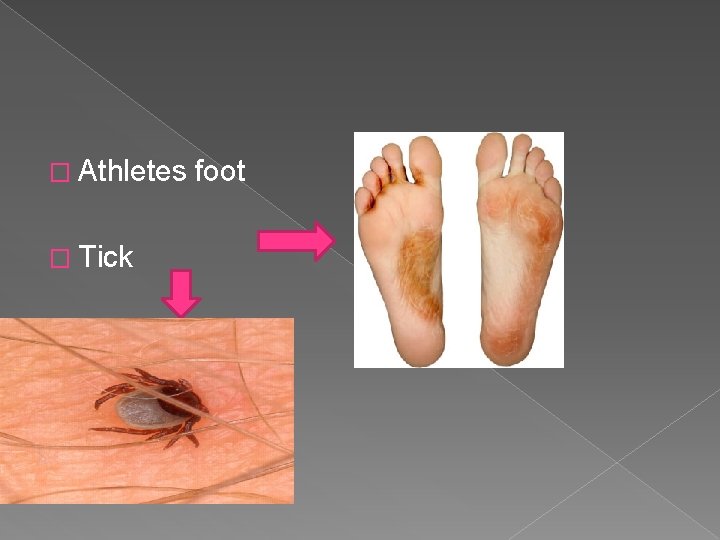 Athletes foot

Tick